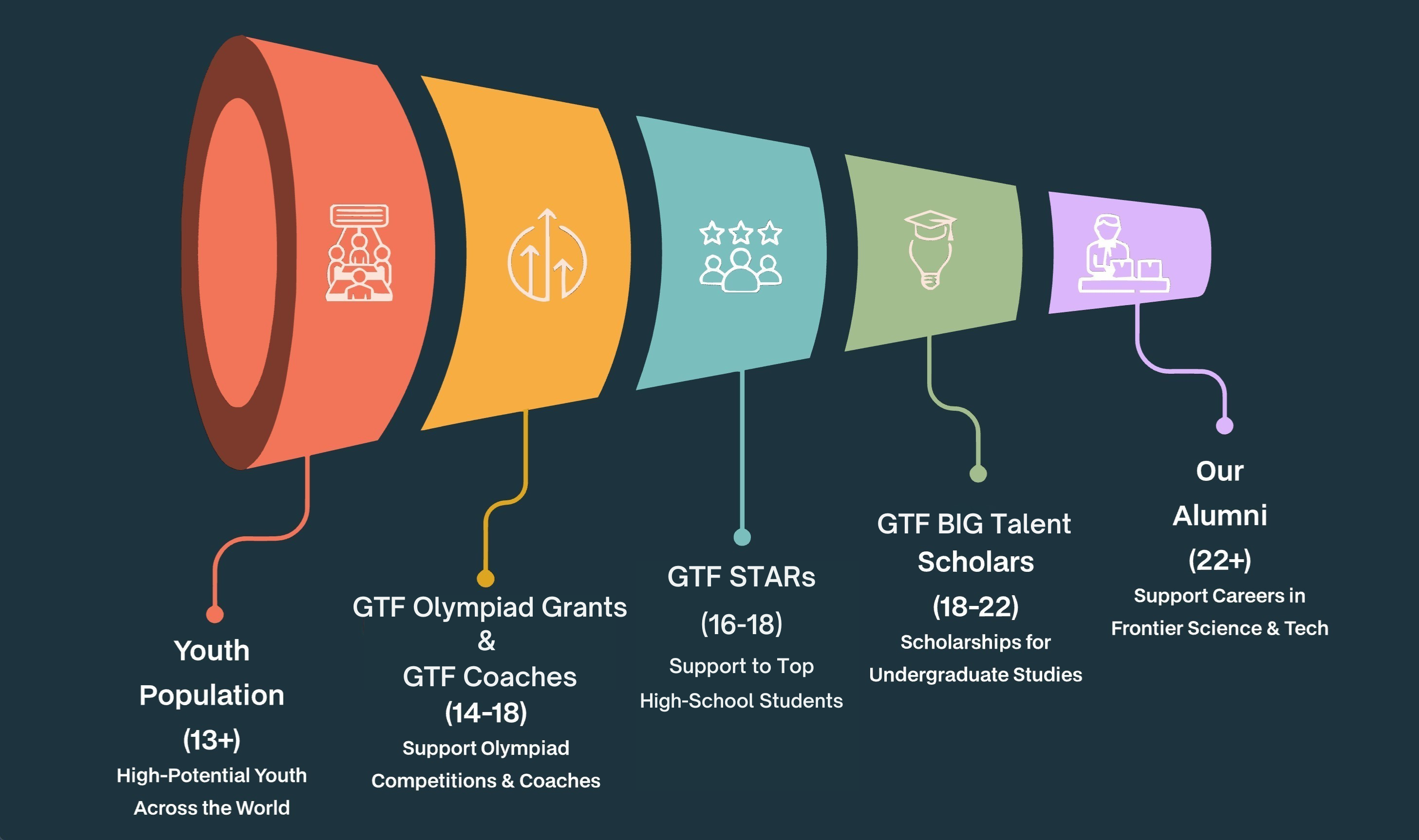 Youth Population (13+)
High-Potential Youth Across the World

GTF Olympiad Grants & GTF Coaches (14-18)
Support Olympiad Competitions & Coaches

GTF STARs (16-18)
Support to Top High-School Students

GTF BIG Talent Scholars (18-22)
Scholarships for Undergraduate Studies

Our Alumni (22+)
Support Careers in Frontier Science & Tech